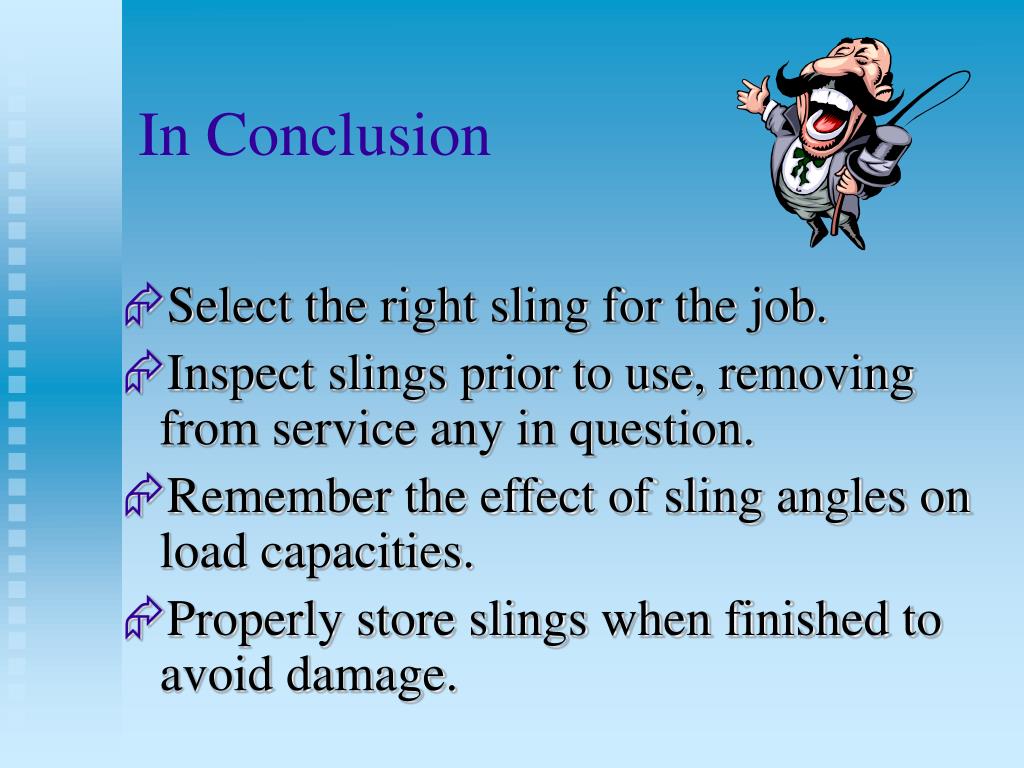 In Conclusion

Select the right sling for the job.

Inspect slings prior to use, removing from service any in question.

Remember the effect of sling angles on load capacities.

Properly store slings when finished to avoid damage.